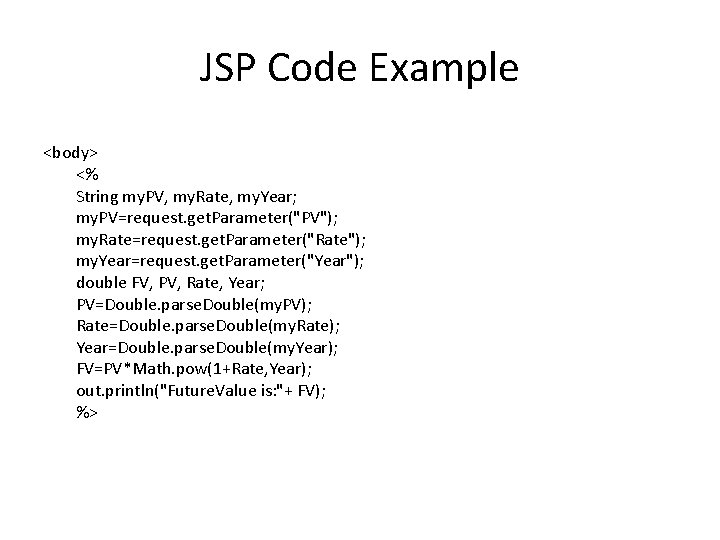 JSP Code Example

<body>
<%
String myPV, myRate, myYear;
myPV=request.getParameter("PV");
myRate=request.getParameter("Rate");
myYear=request.getParameter("Year");
double FV, PV, Rate, Year;
PV=Double.parseDouble(myPV);
Rate=Double.parseDouble(myRate);
Year=Double.parseDouble(myYear);
FV=PV*Math.pow(1+Rate,Year);
out.println("FutureValue is:"+ FV);
%>